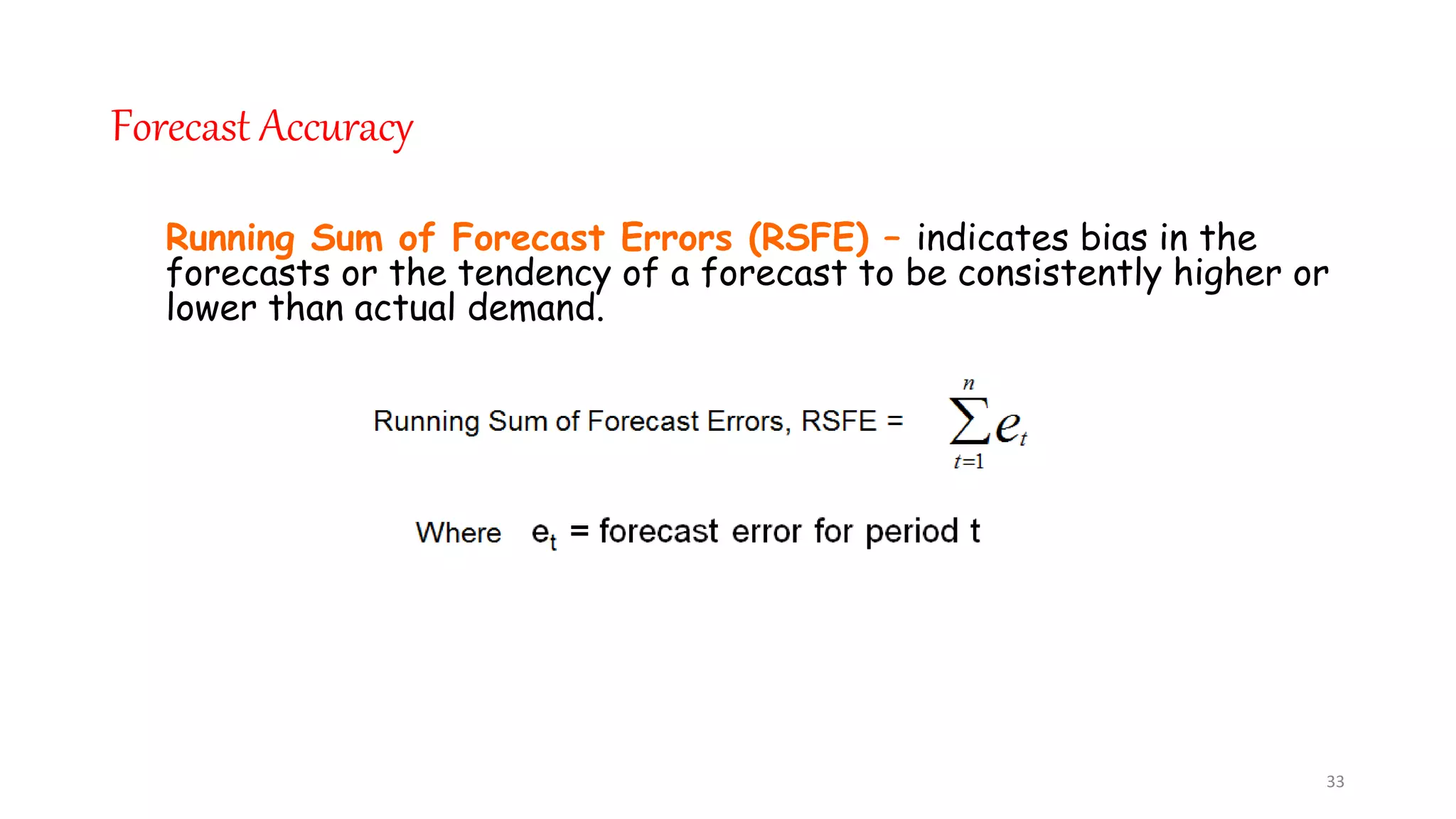 Forecast Accuracy

Running Sum of Forecast Errors (RSFE) – indicates bias in the forecasts or the tendency of a forecast to be consistently higher or lower than actual demand.

Running Sum of Forecast Errors, RSFE = $\sum_{t=1}^{n} e_t$

Where $e_t$ = forecast error for period t

33